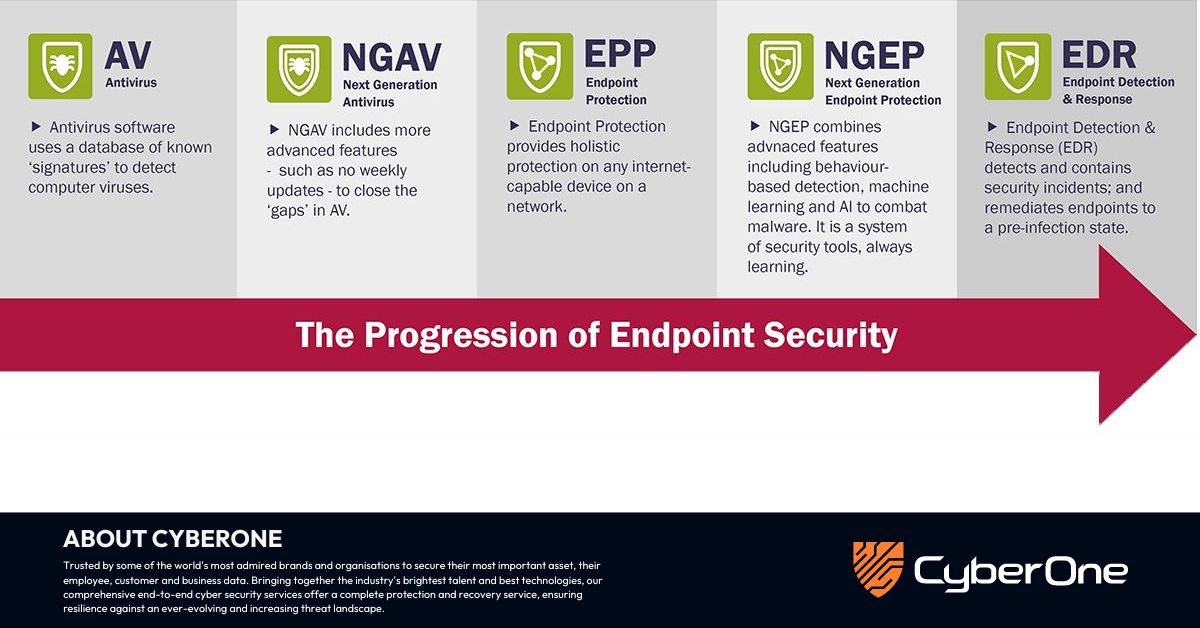 AV
Antivirus

▶ Antivirus software uses a database of known 'signatures' to detect computer viruses.

NGAV
Next Generation Antivirus

▶ NGAV includes more advanced features - such as no weekly updates - to close the 'gaps' in AV.

EPP
Endpoint Protection

▶ Endpoint Protection provides holistic protection on any internet-capable device on a network.

NGEP
Next Generation Endpoint Protection

▶ NGEP combines advnaced features including behaviour-based detection, machine learning and AI to combat malware. It is a system of security tools, always learning.

EDR
Endpoint Detection & Response

▶ Endpoint Detection & Response (EDR) detects and contains security incidents; and remediates endpoints to a pre-infection state.

The Progression of Endpoint Security

ABOUT CYBERONE

Trusted by some of the world's most admired brands and organisations to secure their most important asset, their employee, customer and business data. Bringing together the industry's brightest talent and best technologies, our comprehensive end-to-end cyber security services offer a complete protection and recovery service, ensuring resilience against an ever-evolving and increasing threat landscape.

CyberOne